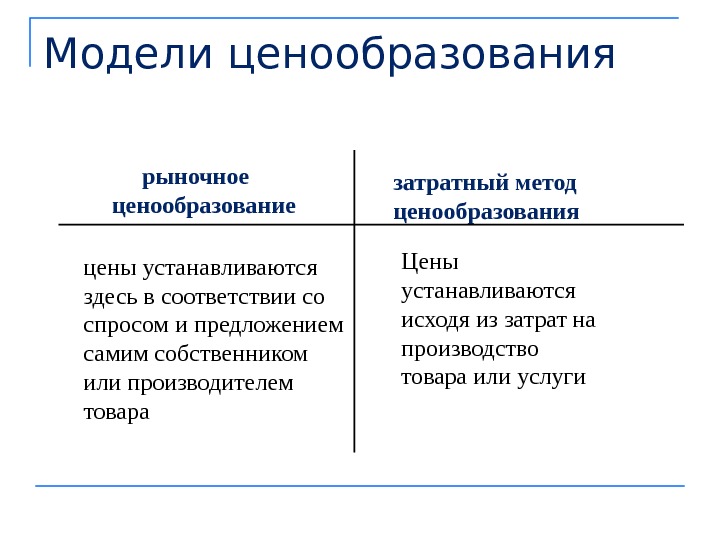 Модели ценообразования

| рыночное ценообразование | затратный метод ценообразования |
|---|---|
| цены устанавливаются здесь в соответствии со спросом и предложением самим собственником или производителем товара | Цены устанавливаются исходя из затрат на производство товара или услуги |